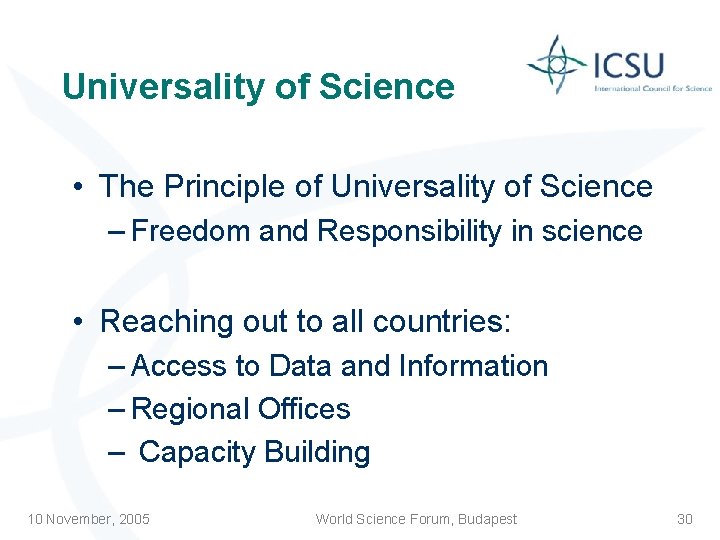 Universality of Science

ICSU
International Council for Science

• The Principle of Universality of Science
– Freedom and Responsibility in science

• Reaching out to all countries:
– Access to Data and Information
– Regional Offices
– Capacity Building

10 November, 2005

World Science Forum, Budapest

30